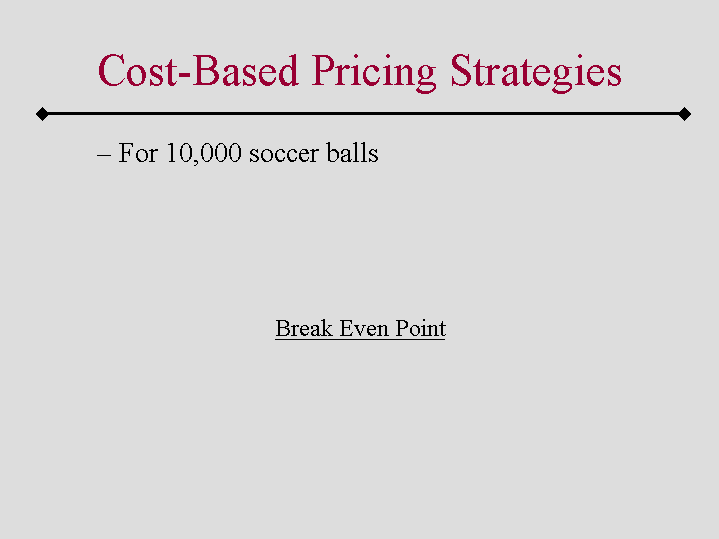 Cost-Based Pricing Strategies

– For 10,000 soccer balls

Break Even Point